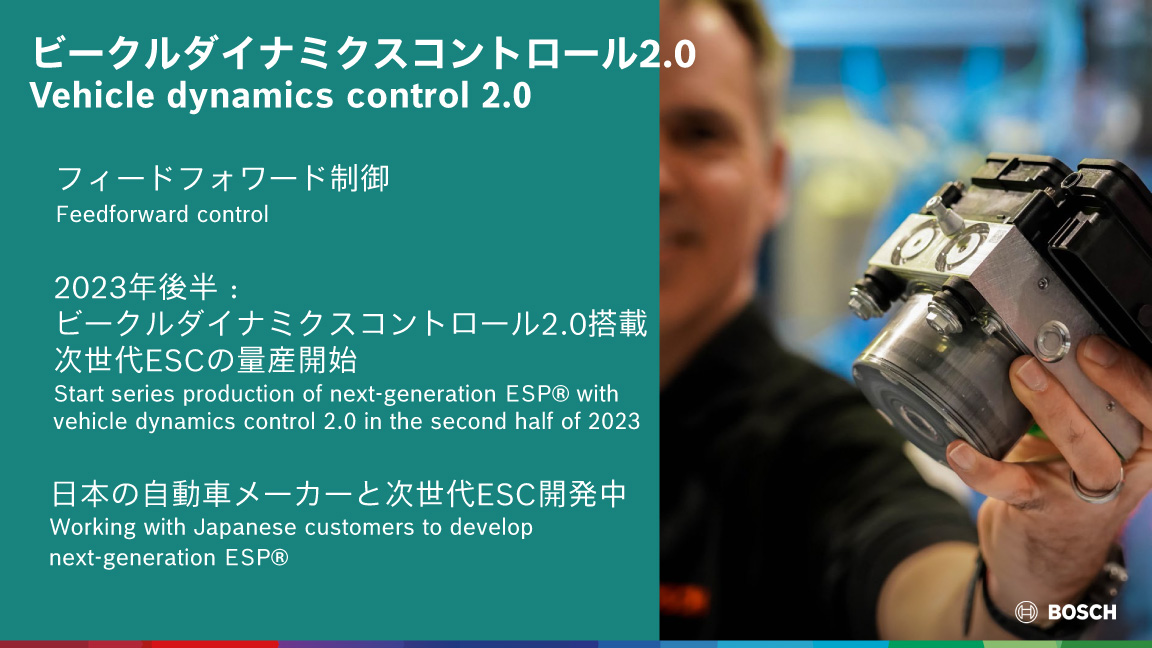 ビークルダイナミクスコントロール2.0
Vehicle dynamics control 2.0

フィードフォワード制御
Feedforward control

2023年後半：
ビークルダイナミクスコントロール2.0搭載
次世代ESCの量産開始
Start series production of next-generation ESP® with vehicle dynamics control 2.0 in the second half of 2023

日本の自動車メーカーと次世代ESC開発中
Working with Japanese customers to develop next-generation ESP®

BOSCH